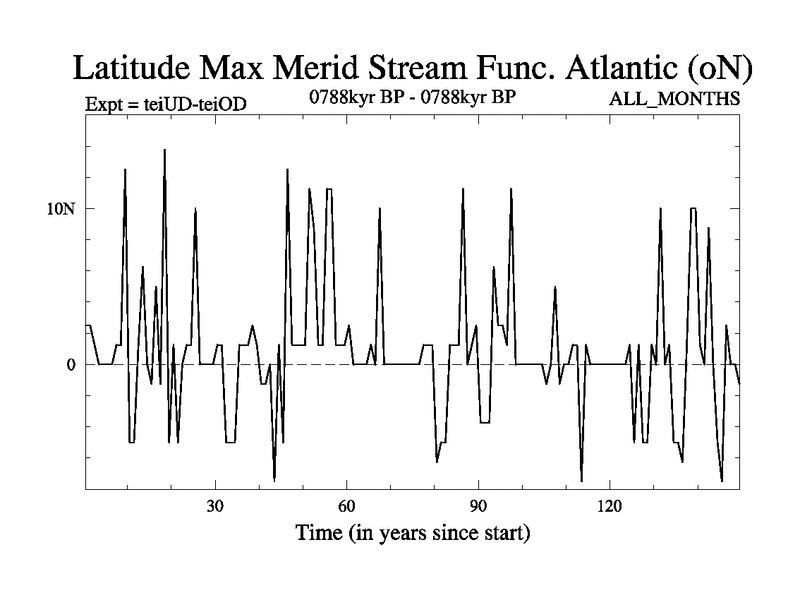 Latitude Max Merid Stream Func. Atlantic (oN)

Expt = teiUD-teiOD

0788kyr BP - 0788kyr BP

ALL_MONTHS

10N

0

30

60

90

120

Time (in years since start)